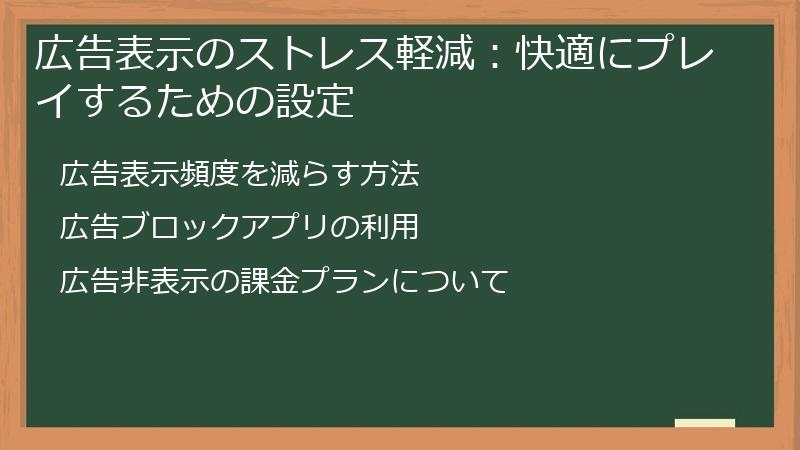 広告表示のストレス軽減：快適にプレイするための設定

広告表示頻度を減らす方法

広告ブロックアプリの利用

広告非表示の課金プランについて